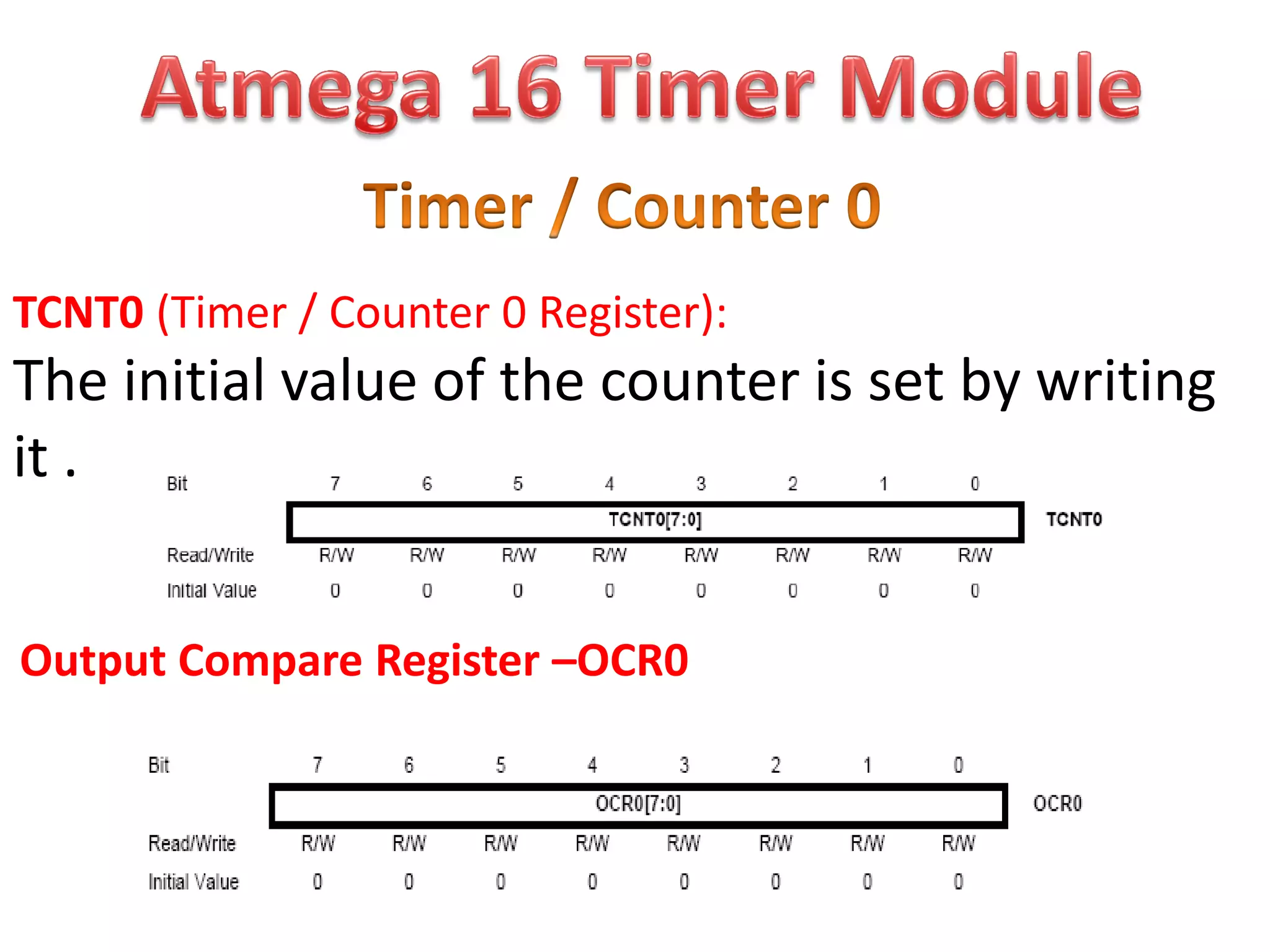 Atmega 16 Timer Module

Timer / Counter 0

TCNT0 (Timer / Counter 0 Register):

The initial value of the counter is set by writing it .

| Bit | 7 | 6 | 5 | 4 | 3 | 2 | 1 | 0 | |
|---|---|---|---|---|---|---|---|---|---|
| | TCNT0[7:0] | | | | | | | | TCNT0 |
| Read/Write | R/W | R/W | R/W | R/W | R/W | R/W | R/W | R/W | |
| Initial Value | 0 | 0 | 0 | 0 | 0 | 0 | 0 | 0 | |

Output Compare Register –OCR0

| Bit | 7 | 6 | 5 | 4 | 3 | 2 | 1 | 0 | |
|---|---|---|---|---|---|---|---|---|---|
| | OCR0[7:0] | | | | | | | | OCR0 |
| Read/Write | R/W | R/W | R/W | R/W | R/W | R/W | R/W | R/W | |
| Initial Value | 0 | 0 | 0 | 0 | 0 | 0 | 0 | 0 | |